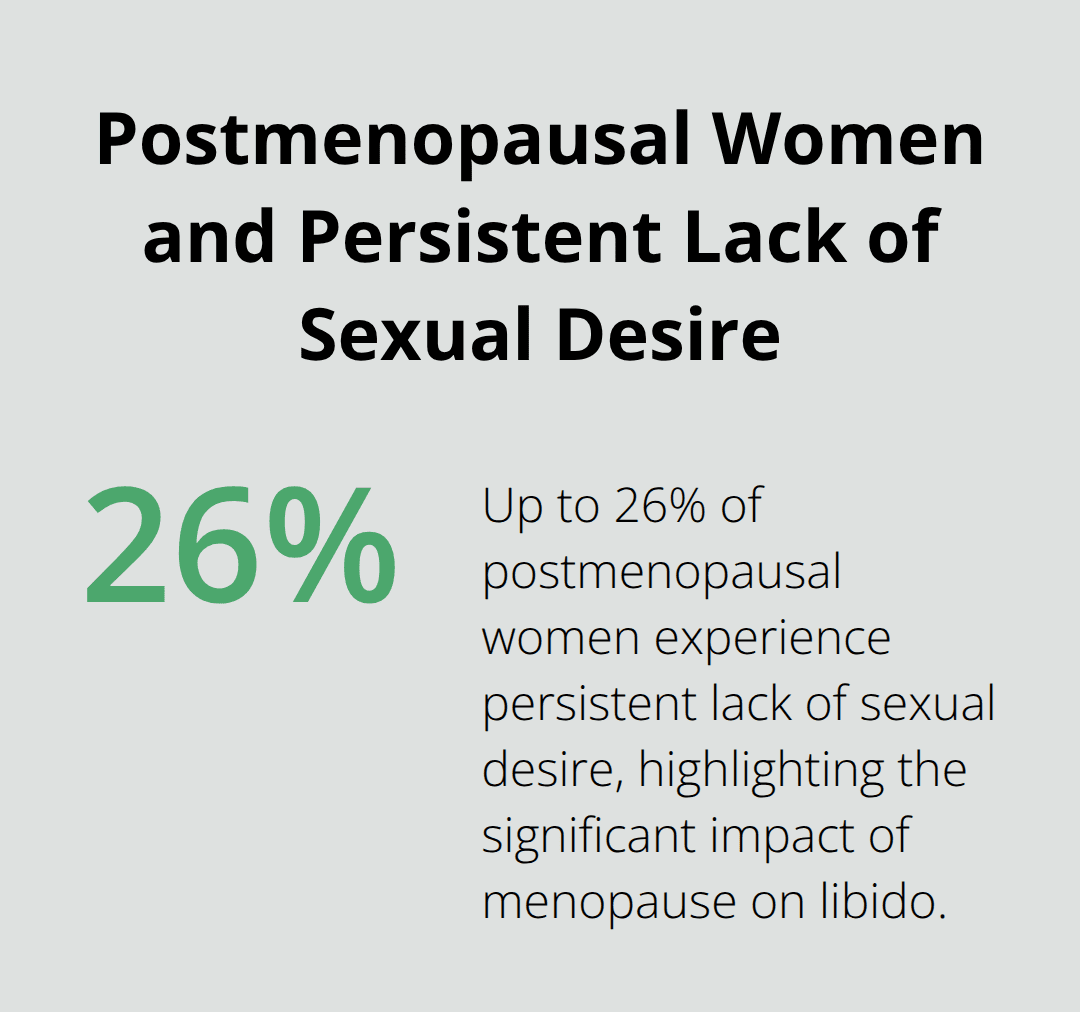 Postmenopausal Women and Persistent Lack of Sexual Desire

26%

Up to 26% of postmenopausal women experience persistent lack of sexual desire, highlighting the significant impact of menopause on libido.